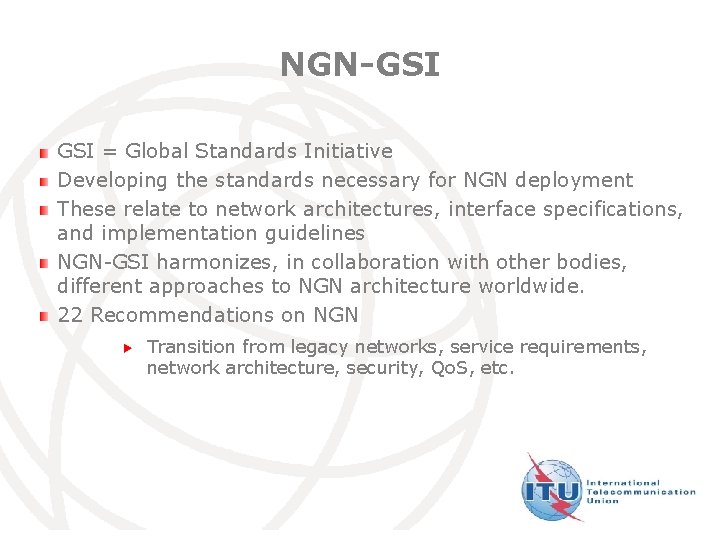 NGN-GSI

GSI = Global Standards Initiative

Developing the standards necessary for NGN deployment

These relate to network architectures, interface specifications, and implementation guidelines

NGN-GSI harmonizes, in collaboration with other bodies, different approaches to NGN architecture worldwide.

22 Recommendations on NGN

Transition from legacy networks, service requirements, network architecture, security, QoS, etc.

ITU International Telecommunication Union